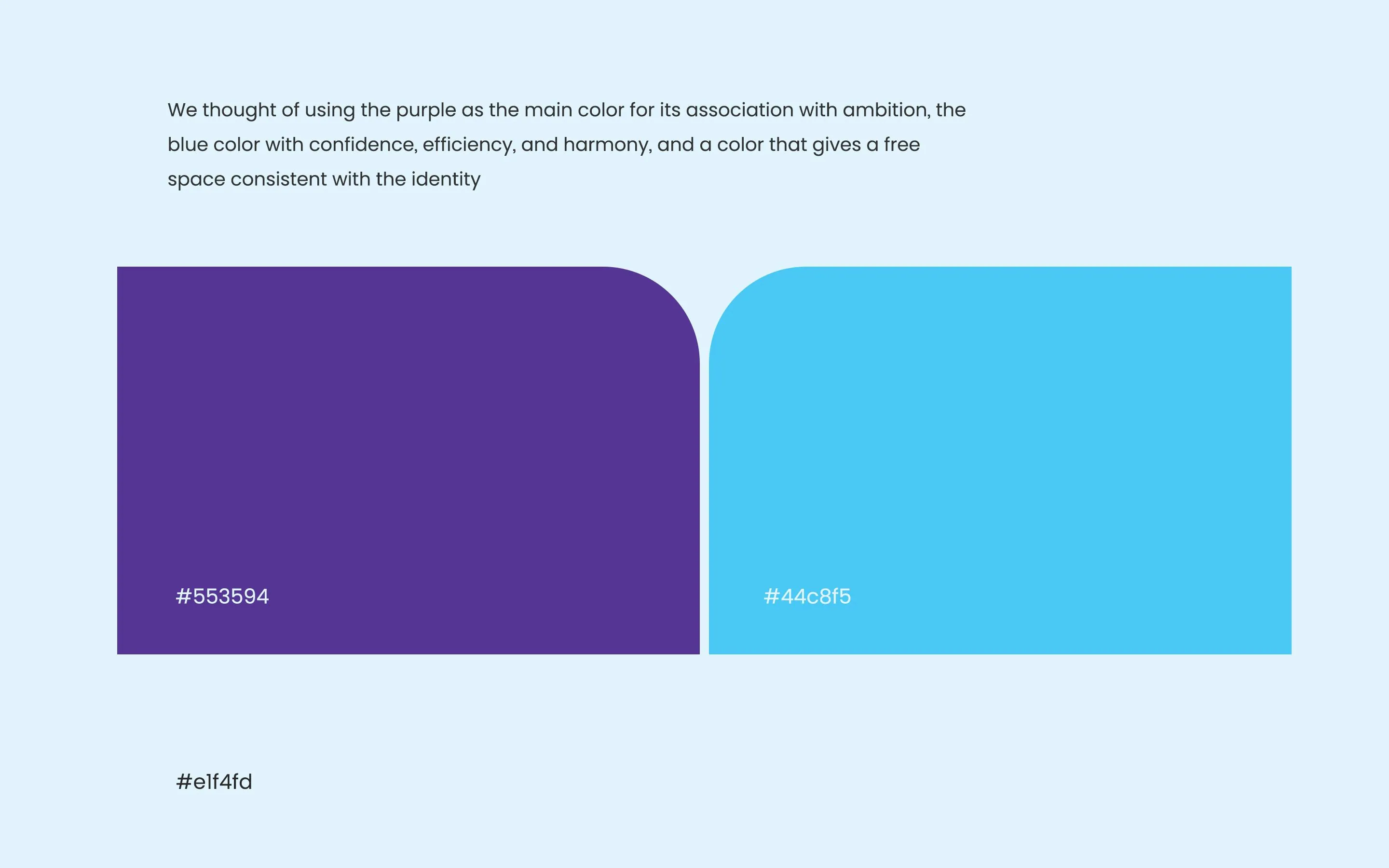 We thought of using the purple as the main color for its association with ambition, the blue color with confidence, efficiency, and harmony, and a color that gives a free space consistent with the identity

#553594

#44c8f5

#e1f4fd